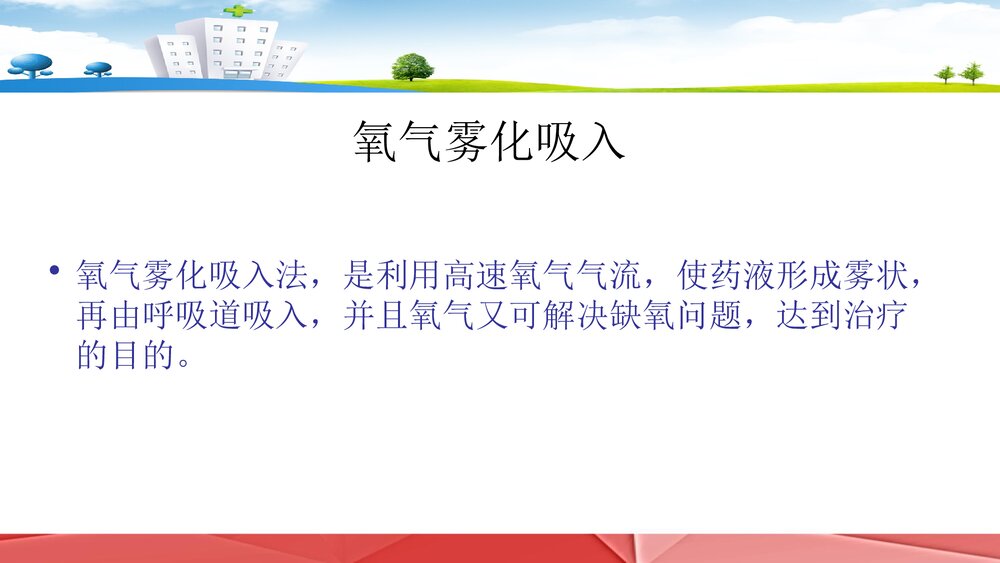 氧气雾化吸入

• 氧气雾化吸入法，是利用高速氧气气流，使药液形成雾状，再由呼吸道吸入，并且氧气又可解决缺氧问题，达到治疗的目的。